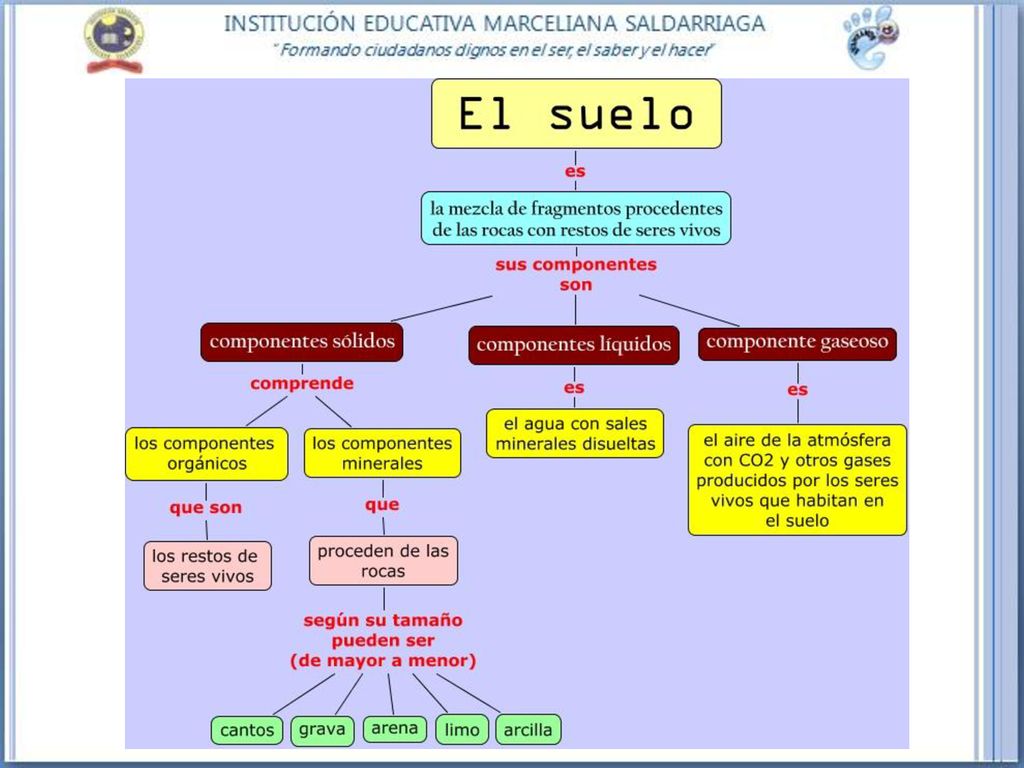 INSTITUCIÓN EDUCATIVA MARCELIANA SALDARRIAGA
"Formando ciudadanos dignos en el ser, el saber y el hacer"

El suelo

es

la mezcla de fragmentos procedentes de las rocas con restos de seres vivos

sus componentes son

componentes sólidos

comprende

los componentes orgánicos

que son

los restos de seres vivos

los componentes minerales

que

proceden de las rocas

según su tamaño pueden ser (de mayor a menor)

cantos

grava

arena

limo

arcilla

componentes líquidos

es

el agua con sales minerales disueltas

componente gaseoso

es

el aire de la atmósfera con CO2 y otros gases producidos por los seres vivos que habitan en el suelo